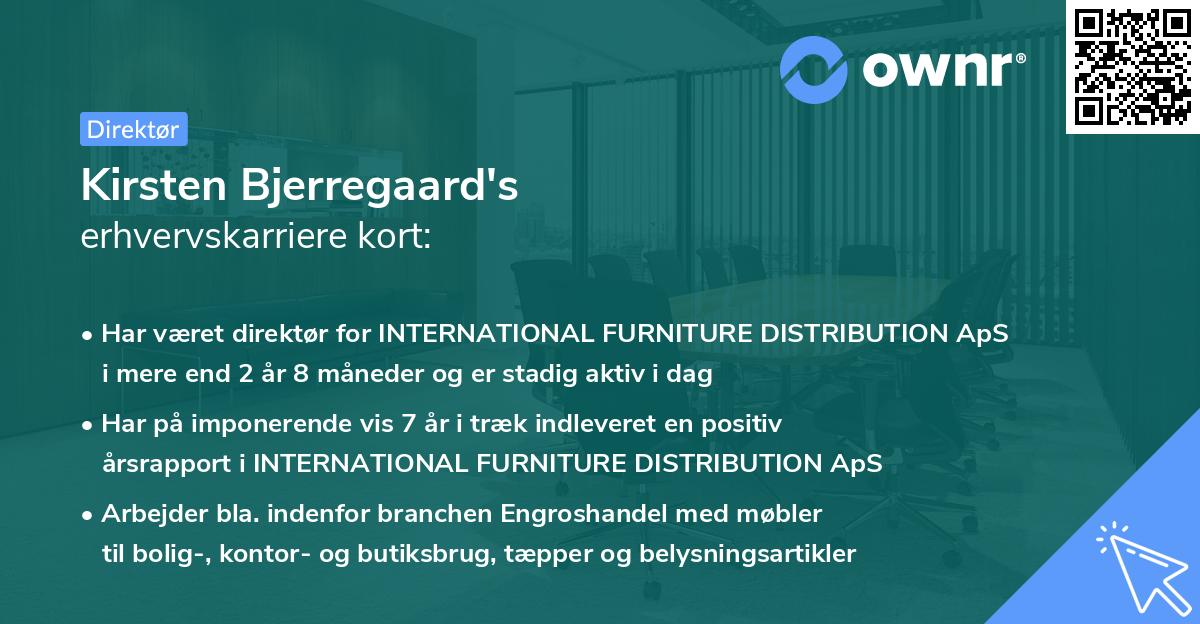 ownr®

Direktør

Kirsten Bjerregaard's
erhvervskarriere kort:

• Har været direktør for INTERNATIONAL FURNITURE DISTRIBUTION ApS i mere end 2 år 8 måneder og er stadig aktiv i dag
• Har på imponerende vis 7 år i træk indleveret en positiv årsrapport i INTERNATIONAL FURNITURE DISTRIBUTION ApS
• Arbejder bla. indenfor branchen Engroshandel med møbler til bolig-, kontor- og butiksbrug, tæpper og belysningsartikler